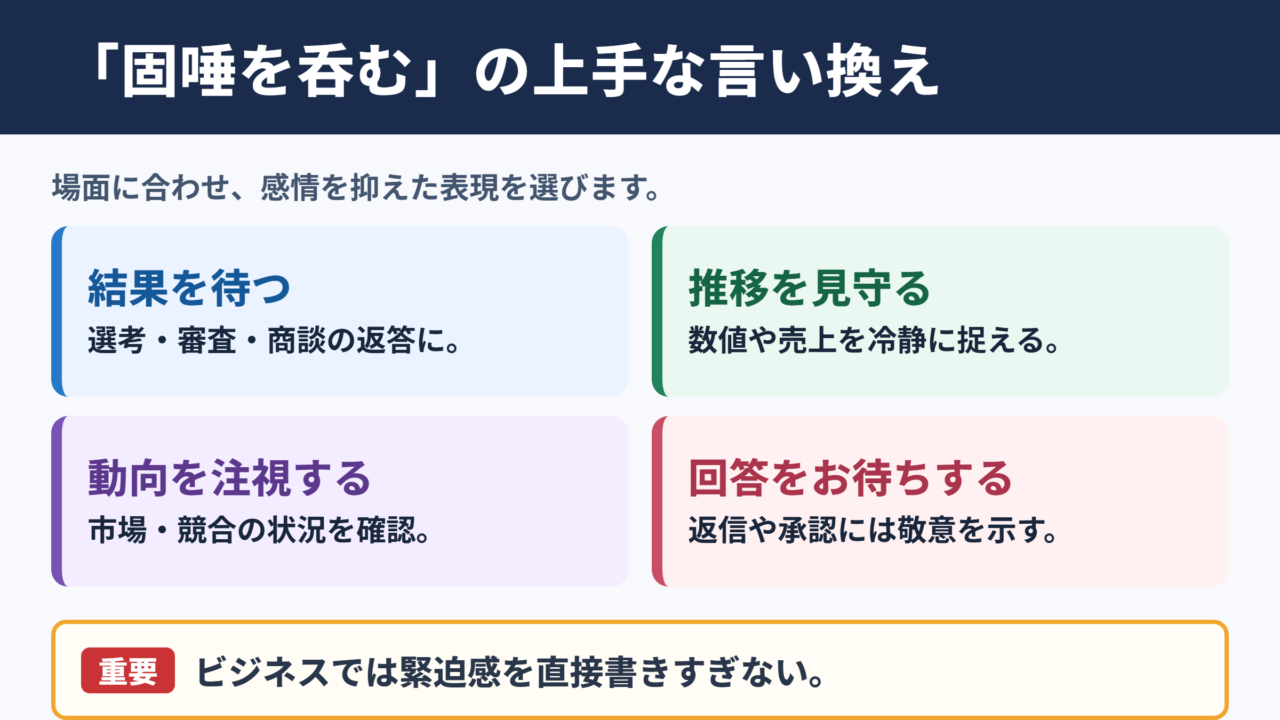 「固唾を呑む」の上手な言い換え

場面に合わせ、感情を抑えた表現を選びます。

結果を待つ
選考・審査・商談の返答に。

推移を見守る
数値や売上を冷静に捉える。

動向を注視する
市場・競合の状況を確認。

回答をお待ちする
返信や承認には敬意を示す。

重要 ビジネスでは緊迫感を直接書きすぎない。